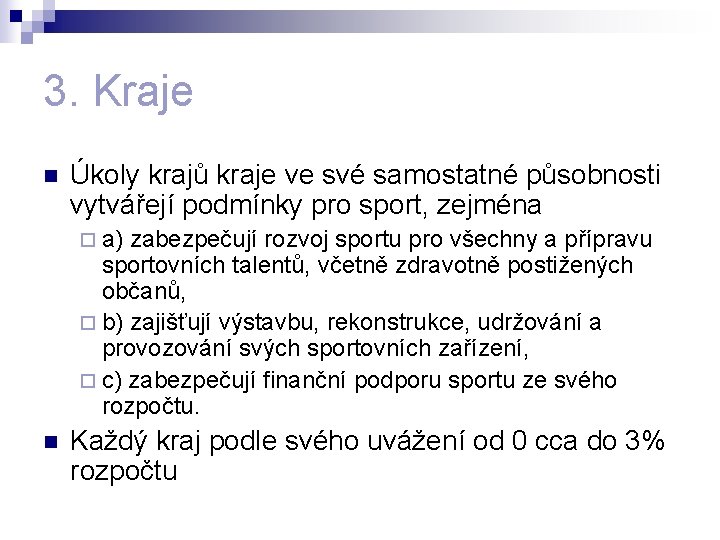 3. Kraje

Úkoly krajů kraje ve své samostatné působnosti vytvářejí podmínky pro sport, zejména

a) zabezpečují rozvoj sportu pro všechny a přípravu sportovních talentů, včetně zdravotně postižených občanů,

b) zajišťují výstavbu, rekonstrukce, udržování a provozování svých sportovních zařízení,

c) zabezpečují finanční podporu sportu ze svého rozpočtu.

Každý kraj podle svého uvážení od 0 cca do 3% rozpočtu